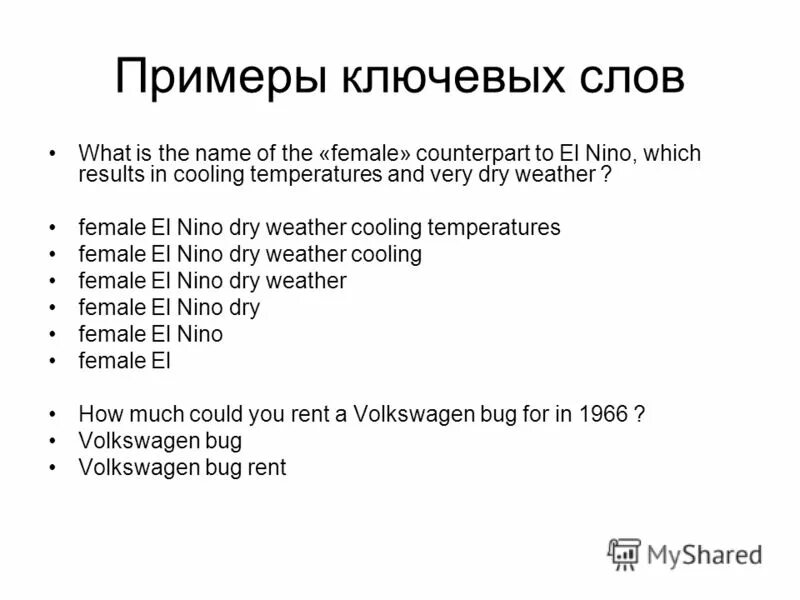 Примеры ключевых слов

• What is the name of the «female» counterpart to El Nino, which results in cooling temperatures and very dry weather ?

• female El Nino dry weather cooling temperatures
• female El Nino dry weather cooling
• female El Nino dry weather
• female El Nino dry
• female El Nino
• female El

• How much could you rent a Volkswagen bug for in 1966 ?
• Volkswagen bug
• Volkswagen bug rent

MyShared